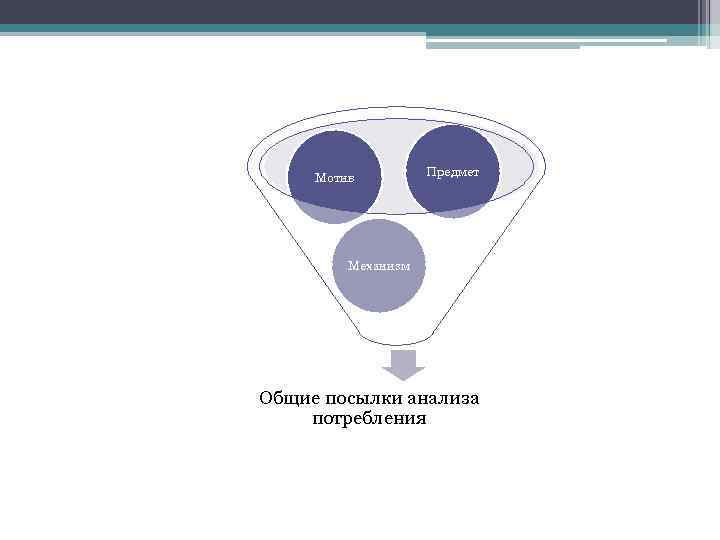 Мотив

Предмет

Механизм

Общие посылки анализа потребления